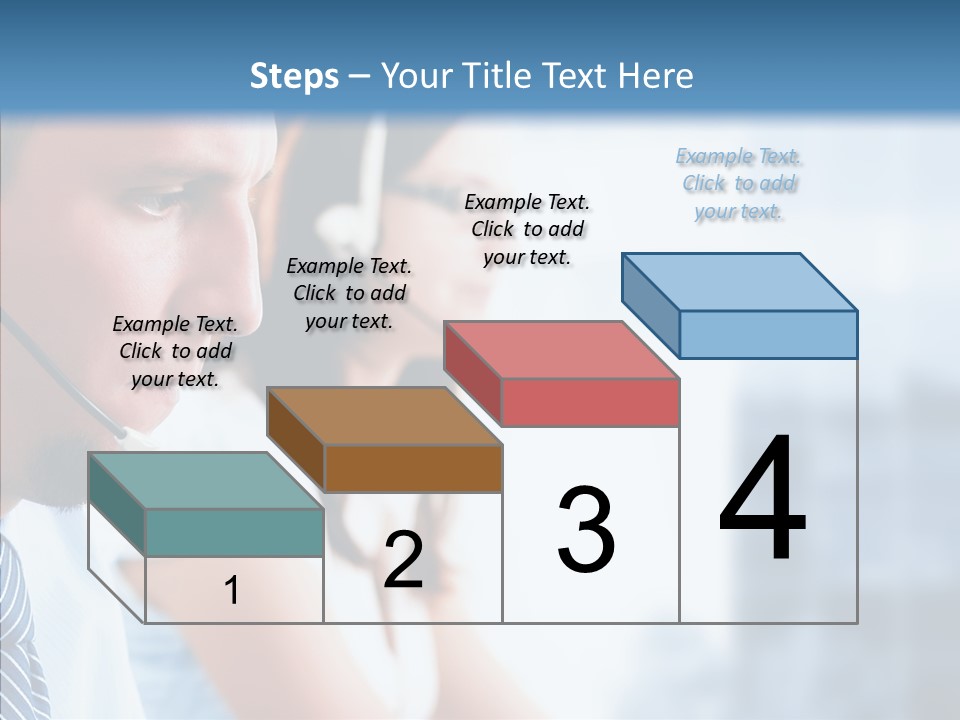 Steps – Your Title Text Here

Example Text. Click to add your text.

Example Text. Click to add your text.

Example Text. Click to add your text.

Example Text. Click to add your text.

1

2

3

4